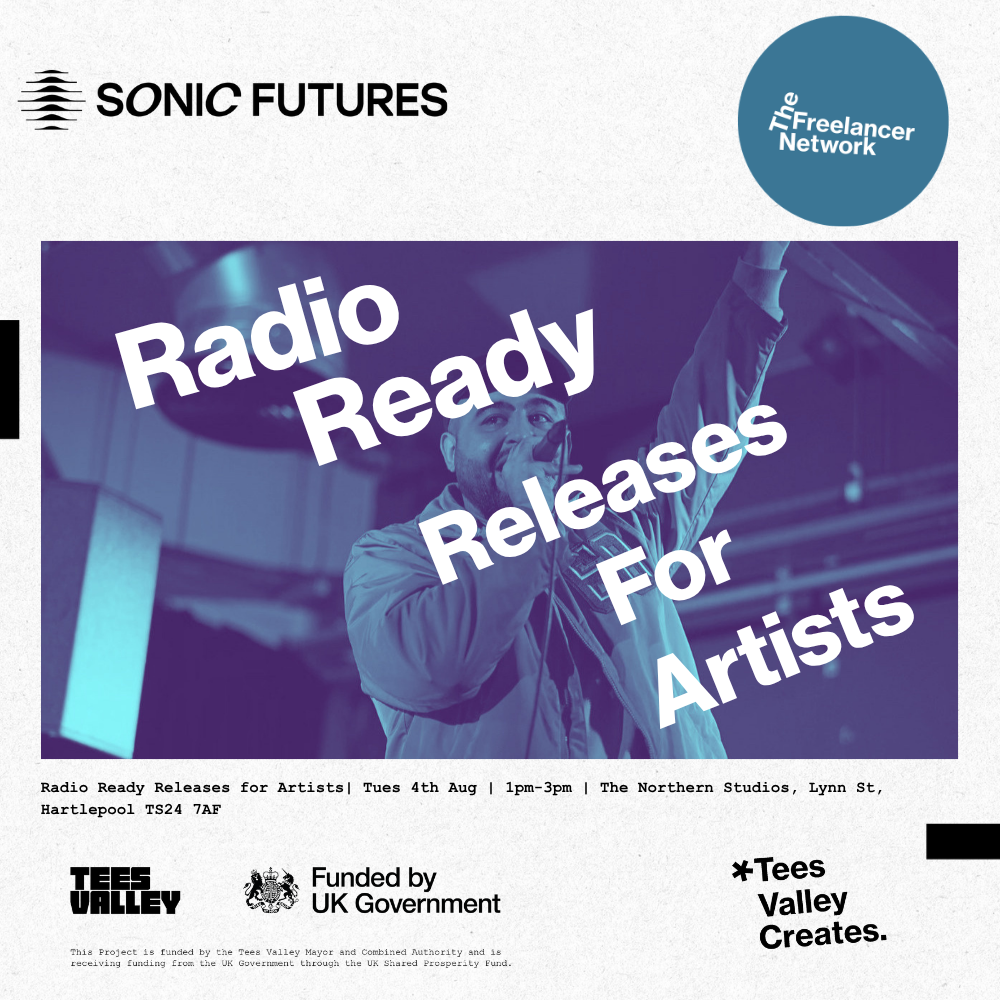 SONIC FUTURES

The Freelancer Network

Radio Ready Releases For Artists

Radio Ready Releases for Artists| Tues 4th Aug | 1pm-3pm | The Northern Studios, Lynn St, Hartlepool TS24 7AF

TEES VALLEY

Funded by UK Government

*Tees Valley Creates.

This Project is funded by the Tees Valley Mayor and Combined Authority and is receiving funding from the UK Government through the UK Shared Prosperity Fund.